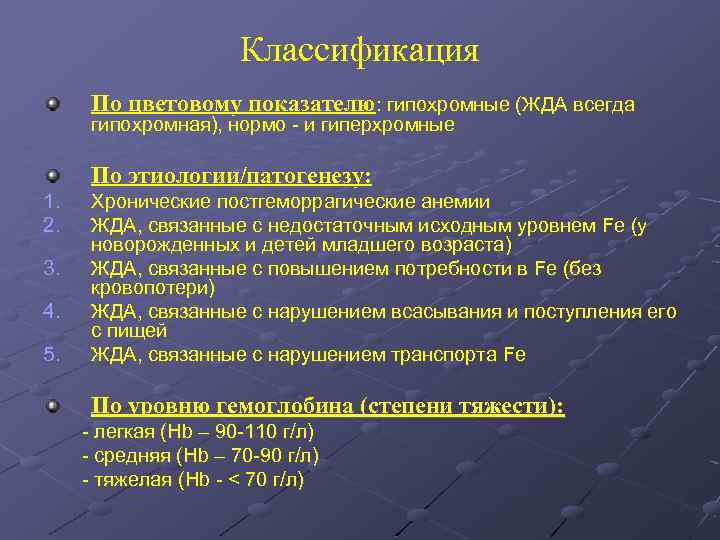 Классификация

По цветовому показателю: гипохромные (ЖДА всегда гипохромная), нормо - и гиперхромные

По этиологии/патогенезу:
1. Хронические постгеморрагические анемии
2. ЖДА, связанные с недостаточным исходным уровнем Fe (у новорожденных и детей младшего возраста)
3. ЖДА, связанные с повышением потребности в Fe (без кровопотери)
4. ЖДА, связанные с нарушением всасывания и поступления его с пищей
5. ЖДА, связанные с нарушением транспорта Fe

По уровню гемоглобина (степени тяжести):
- легкая (Hb – 90-110 г/л)
- средняя (Hb – 70-90 г/л)
- тяжелая (Hb - < 70 г/л)